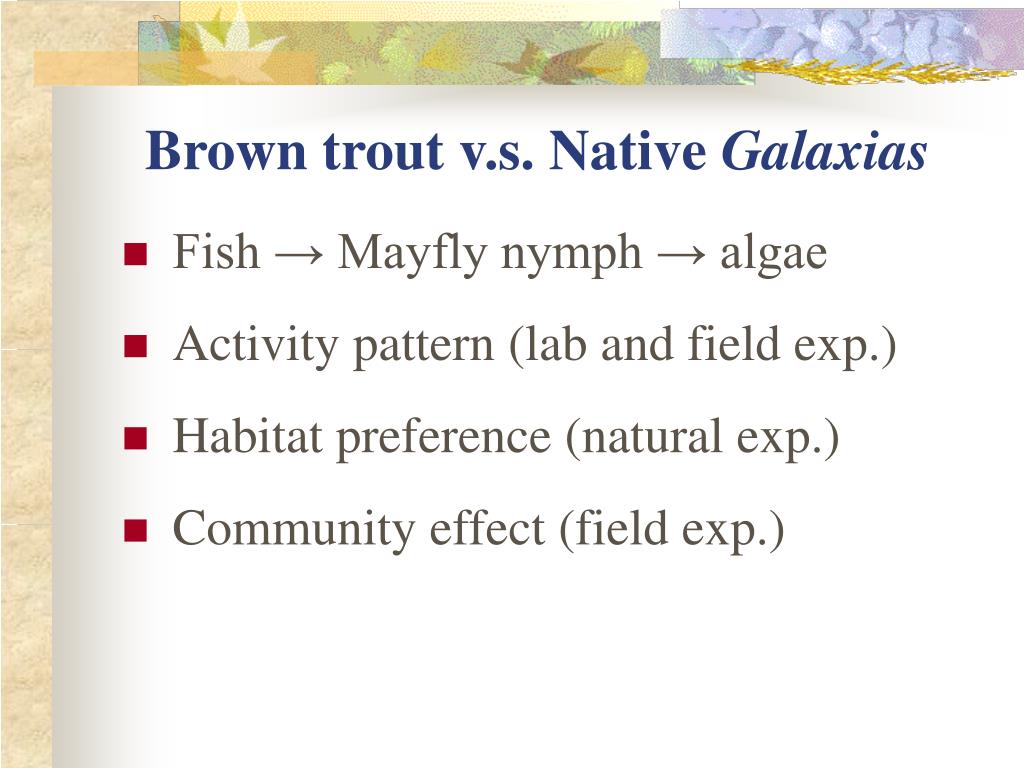 Brown trout v.s. Native Galaxias

Fish → Mayfly nymph → algae

Activity pattern (lab and field exp.)

Habitat preference (natural exp.)

Community effect (field exp.)